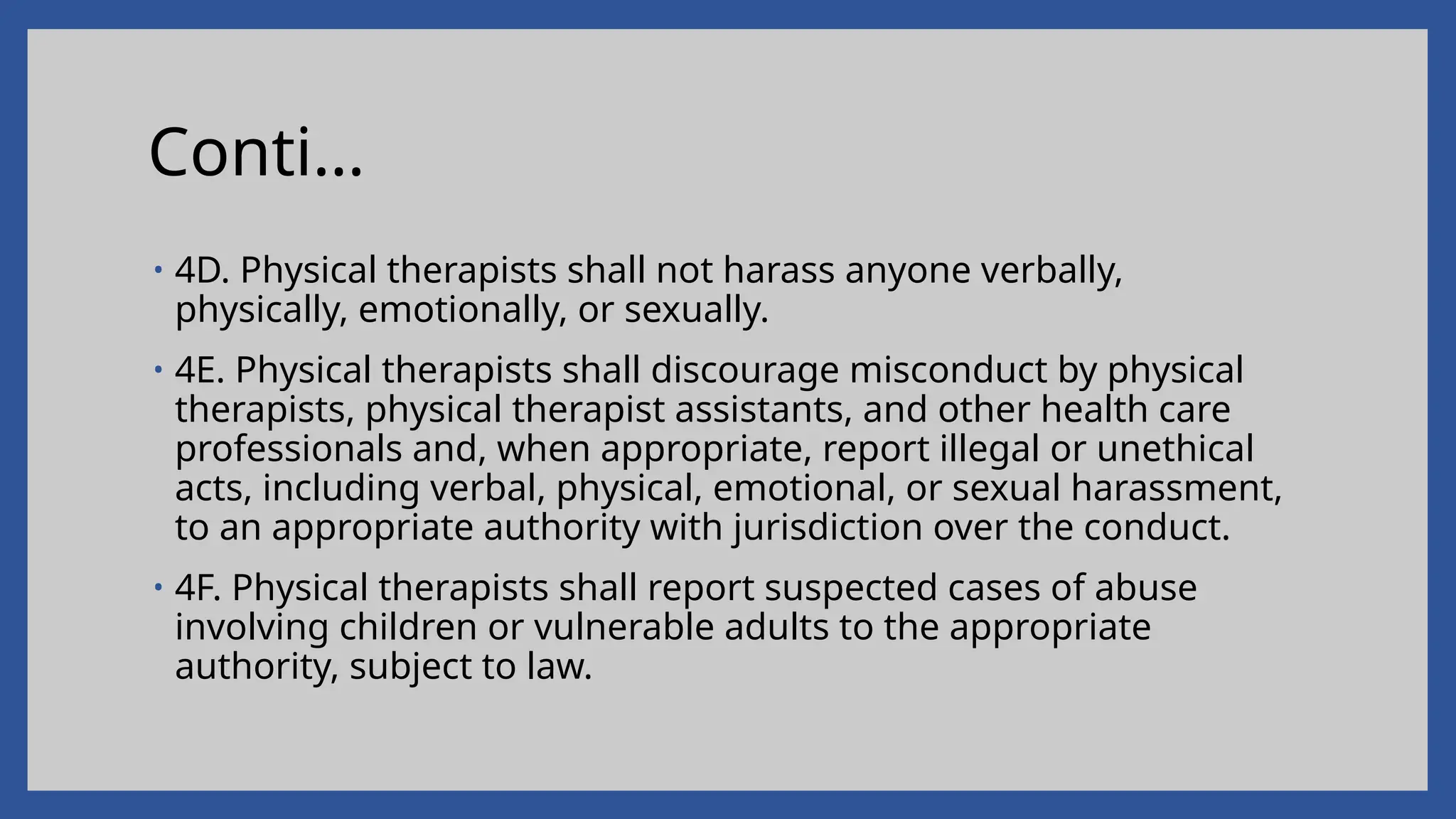 Conti…

• 4D. Physical therapists shall not harass anyone verbally, physically, emotionally, or sexually.

• 4E. Physical therapists shall discourage misconduct by physical therapists, physical therapist assistants, and other health care professionals and, when appropriate, report illegal or unethical acts, including verbal, physical, emotional, or sexual harassment, to an appropriate authority with jurisdiction over the conduct.

• 4F. Physical therapists shall report suspected cases of abuse involving children or vulnerable adults to the appropriate authority, subject to law.